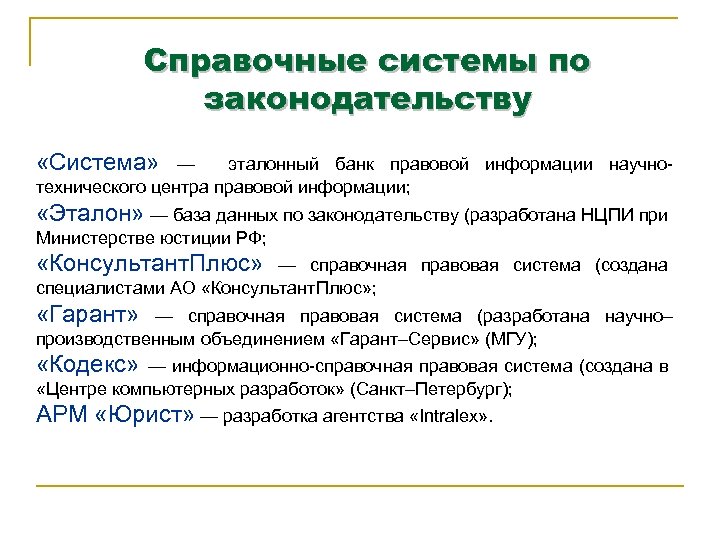 Справочные системы по законодательству

«Система» — эталонный банк правовой информации научно-технического центра правовой информации;

«Эталон» — база данных по законодательству (разработана НЦПИ при Министерстве юстиции РФ;

«КонсультантПлюс» — справочная правовая система (создана специалистами АО «КонсультантПлюс»;

«Гарант» — справочная правовая система (разработана научно–производственным объединением «Гарант–Сервис» (МГУ);

«Кодекс» — информационно-справочная правовая система (создана в «Центре компьютерных разработок» (Санкт–Петербург);

АРМ «Юрист» — разработка агентства «Intralex».